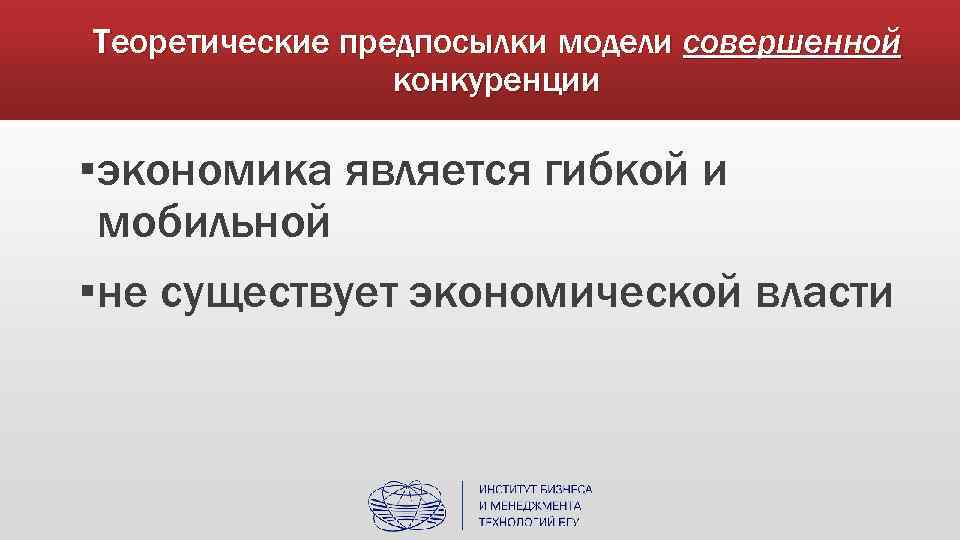 Теоретические предпосылки модели совершенной конкуренции

▪экономика является гибкой и мобильной

▪не существует экономической власти

ИНСТИТУТ БИЗНЕСА
И МЕНЕДЖМЕНТА
ТЕХНОЛОГИЙ БГУ